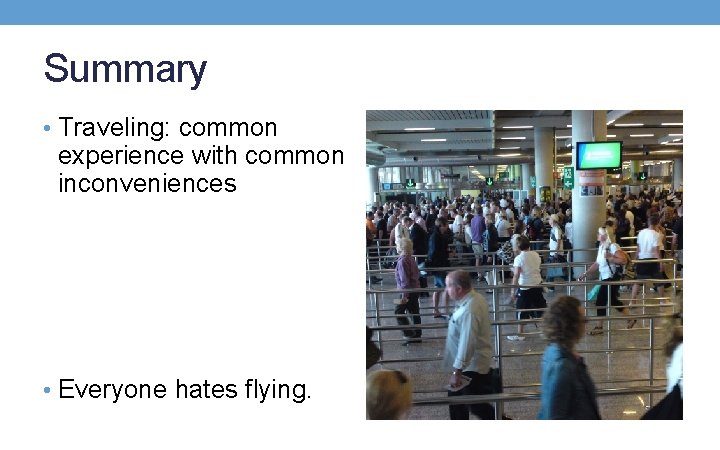 Summary

• Traveling: common experience with common inconveniences

• Everyone hates flying.